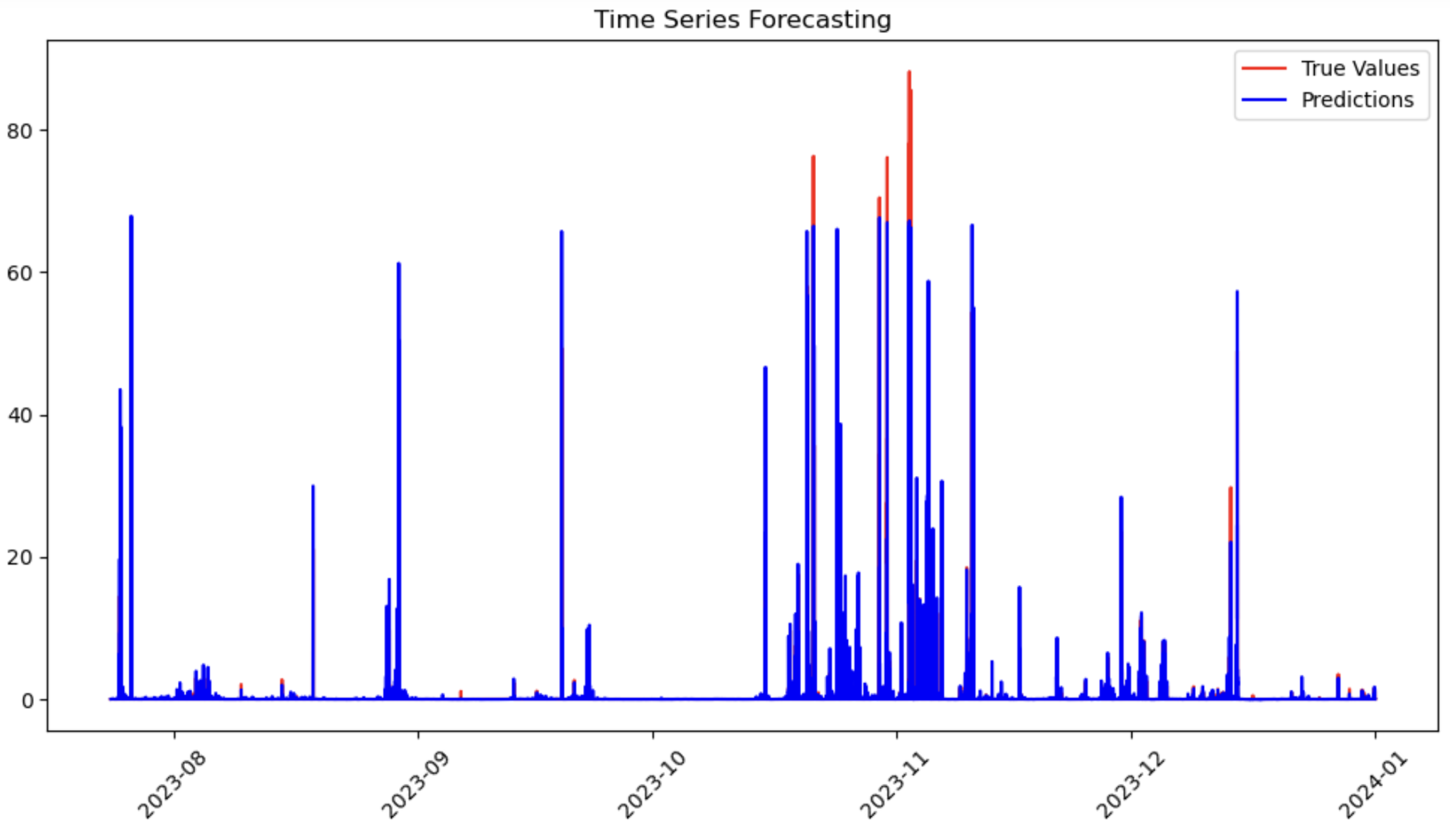 Time Series Forecasting

True Values
Predictions

80
60
40
20
0

2023-08
2023-09
2023-10
2023-11
2023-12
2024-01